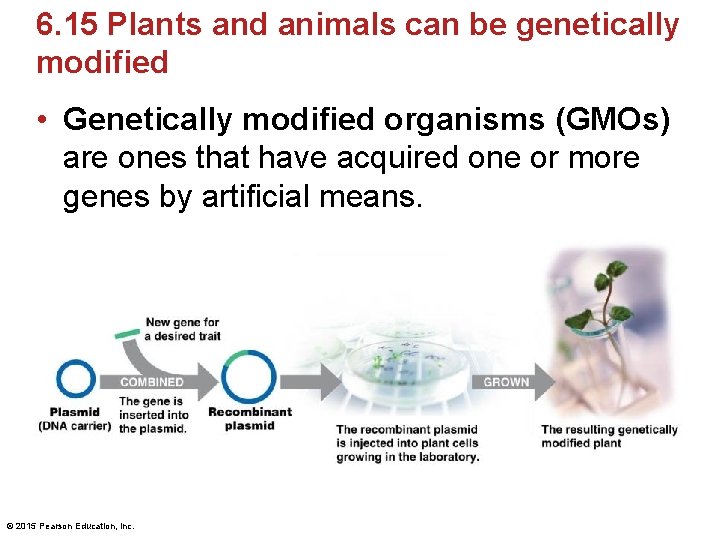 6.15 Plants and animals can be genetically modified

• Genetically modified organisms (GMOs) are ones that have acquired one or more genes by artificial means.

New gene for a desired trait

Plasmid (DNA carrier)

COMBINED

The gene is inserted into the plasmid.

Recombinant plasmid

The recombinant plasmid is injected into plant cells growing in the laboratory.

GROWN

The resulting genetically modified plant

© 2015 Pearson Education, Inc.